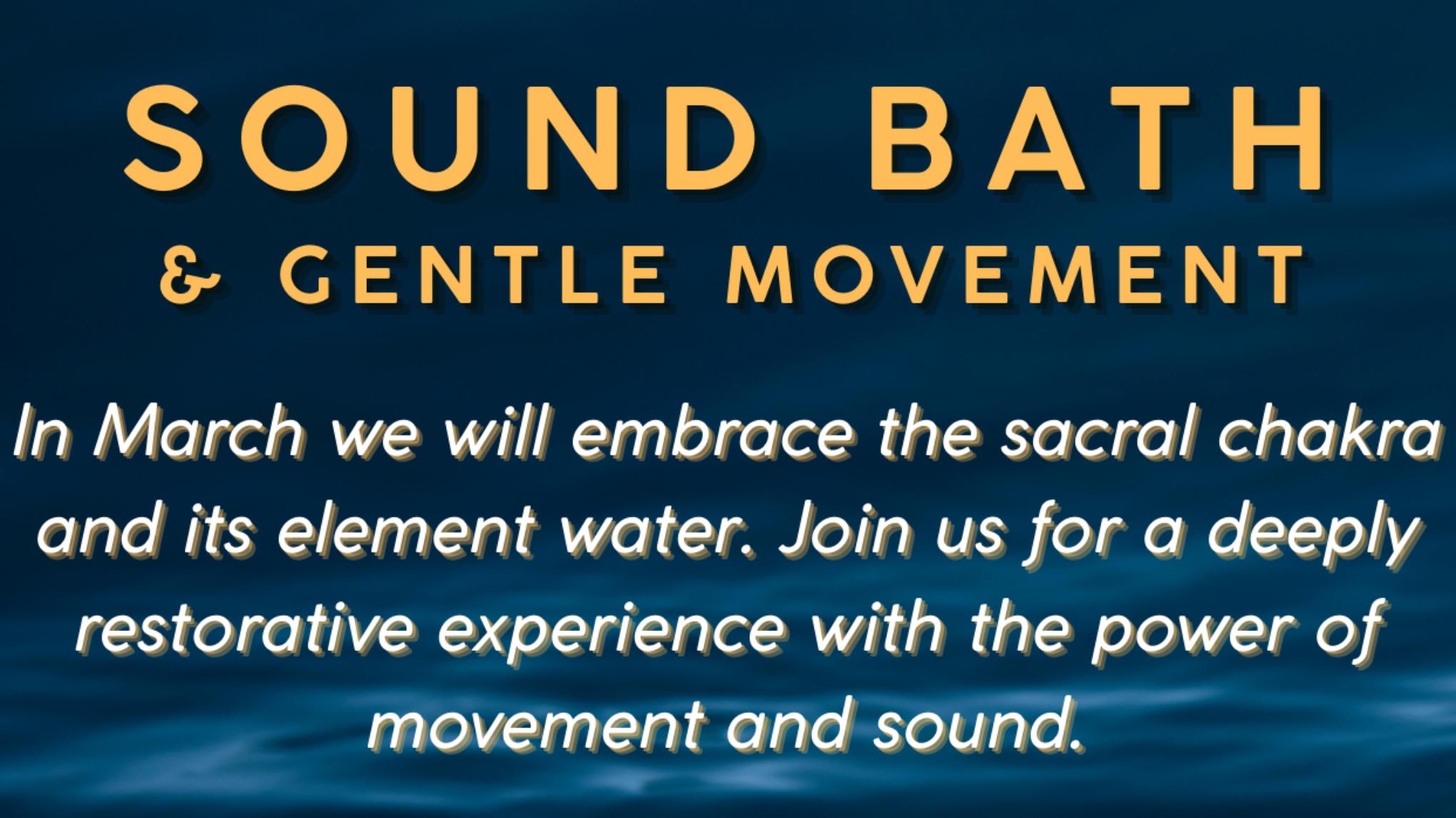 SOUND BATH
& GENTLE MOVEMENT

In March we will embrace the sacral chakra and its element water. Join us for a deeply restorative experience with the power of movement and sound.